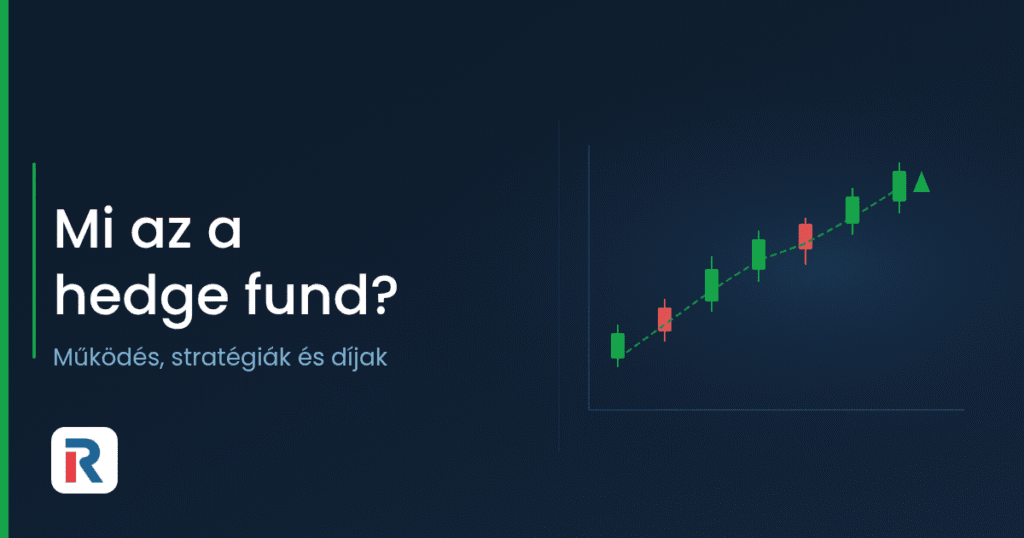 Mi az a hedge fund?

Működés, stratégiák és díjak

R